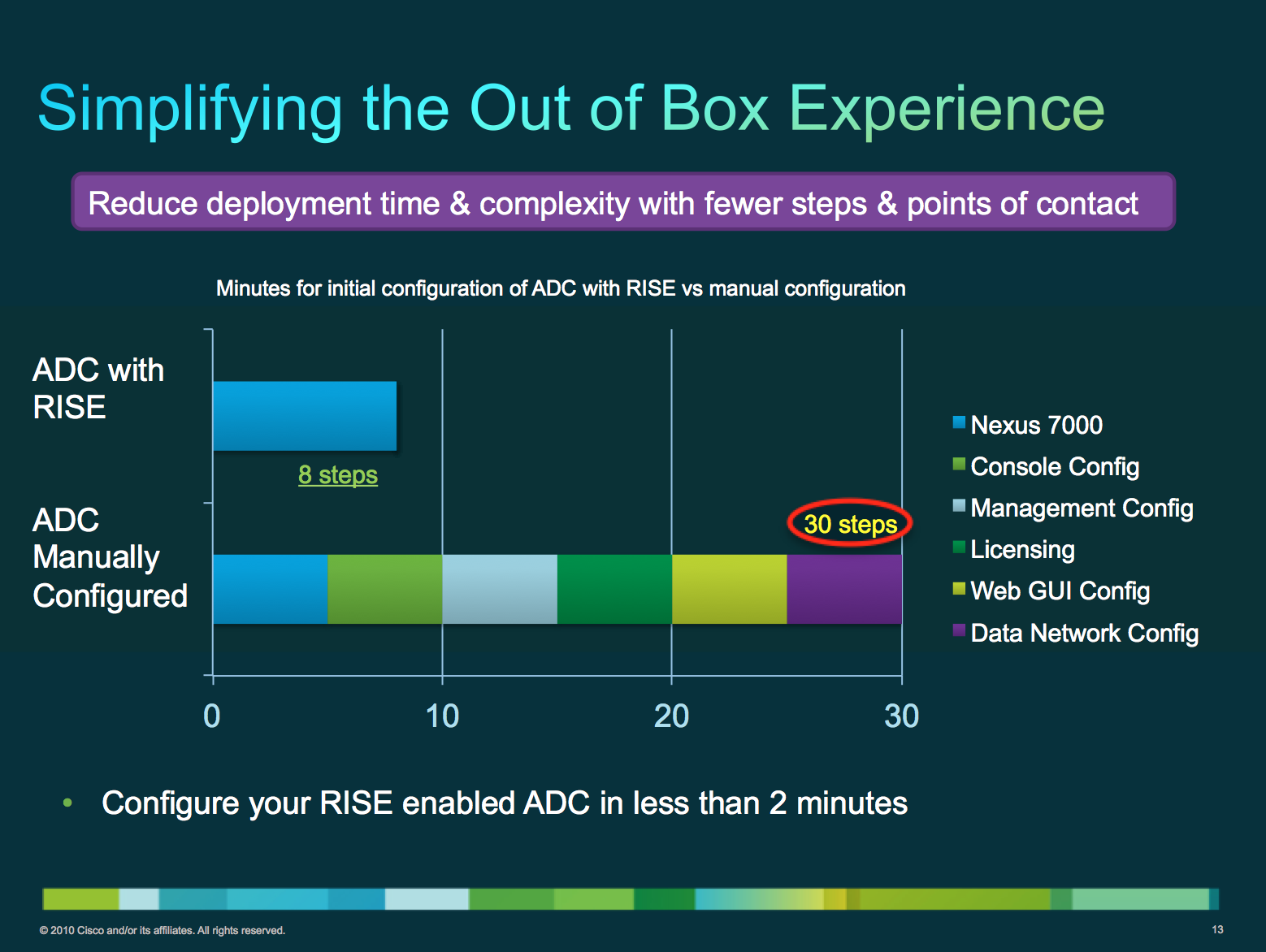 Simplifying the Out of Box Experience

Reduce deployment time & complexity with fewer steps & points of contact

Minutes for initial configuration of ADC with RISE vs manual configuration

ADC with RISE

8 steps

ADC Manually Configured

30 steps

0
10
20
30

Nexus 7000
Console Config
Management Config
Licensing
Web GUI Config
Data Network Config

• Configure your RISE enabled ADC in less than 2 minutes

© 2010 Cisco and/or its affiliates. All rights reserved.

13